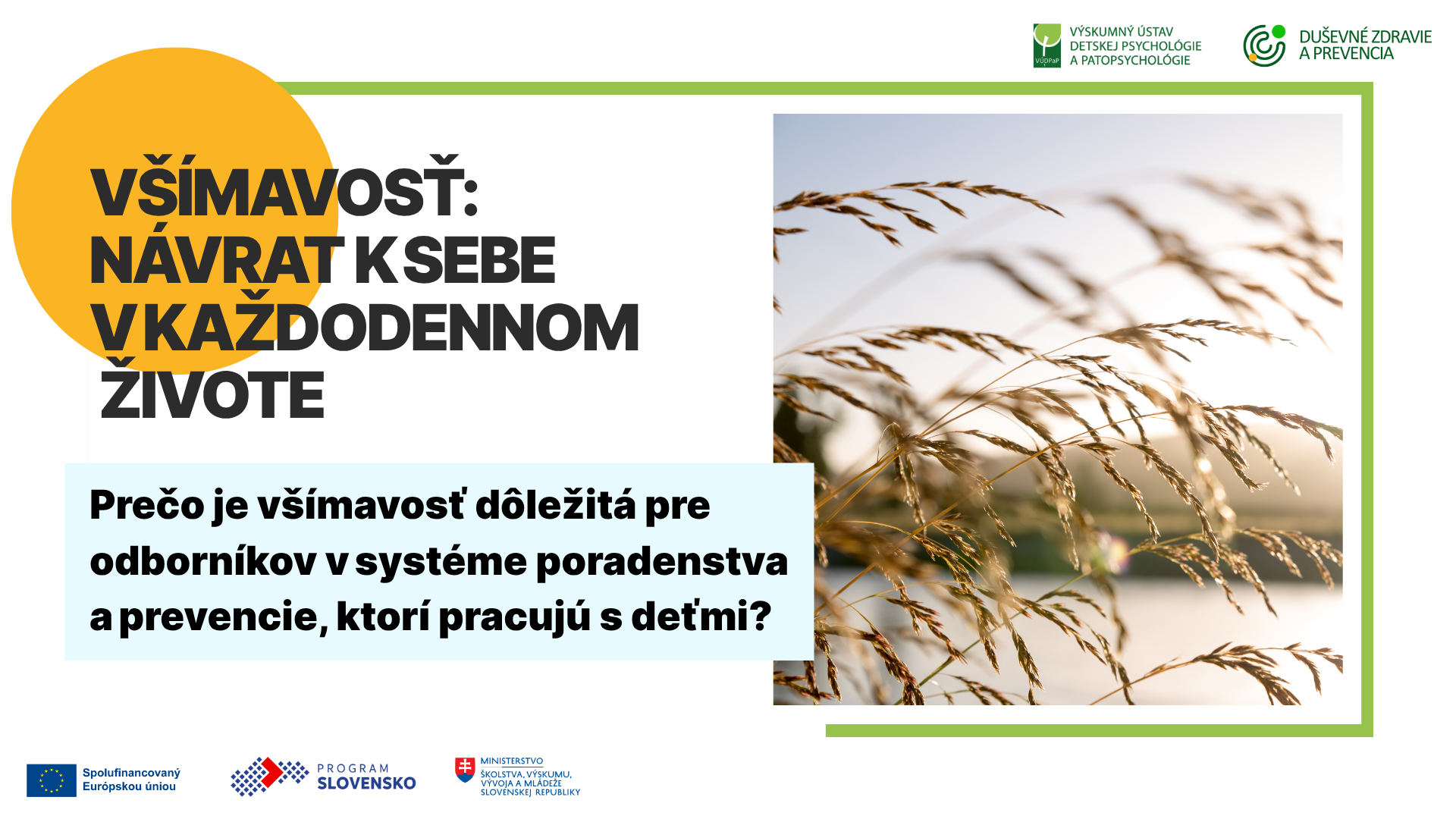 VÚDPaP

VÝSKUMNÝ ÚSTAV DETSKEJ PSYCHOLÓGIE A PATOPSYCHOLÓGIE

DUŠEVNÉ ZDRAVIE A PREVENCIA

VŠÍMAVOSŤ: NÁVRAT K SEBE V KAŽDODENNOM ŽIVOTE

Prečo je všímavosť dôležitá pre odborníkov v systéme poradenstva a prevencie, ktorí pracujú s deťmi?

Spolufinancovaný Európskou úniou

PROGRAM SLOVENSKO

MINISTERSTVO ŠKOLSTVA, VÝSKUMU, VÝVOJA A MLÁDEŽE SLOVENSKEJ REPUBLIKY